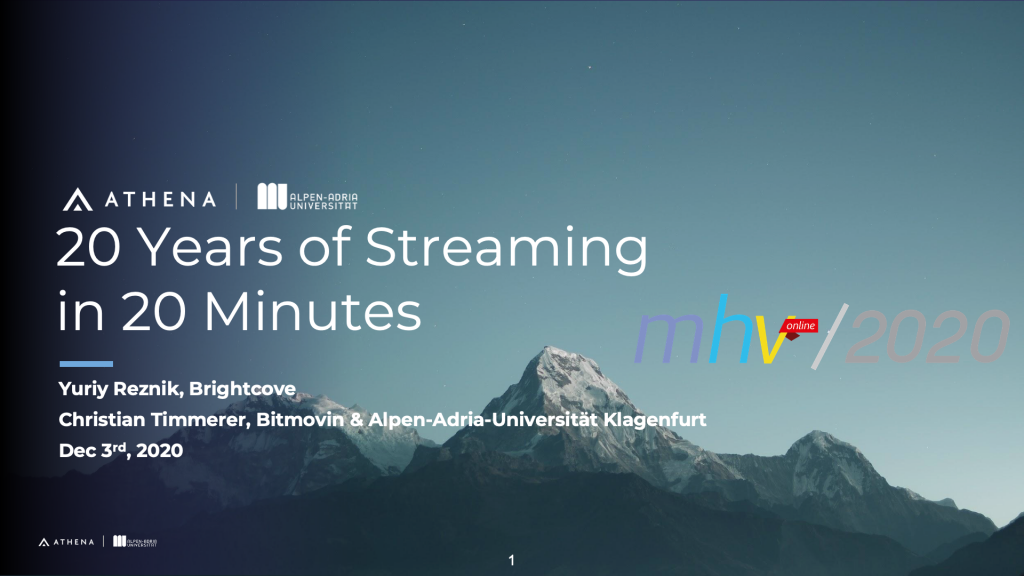 ATHENA | ALPEN-ADRIA UNIVERSITÄT

20 Years of Streaming in 20 Minutes

mhv online /2020

Yuriy Reznik, Brightcove

Christian Timmerer, Bitmovin & Alpen-Adria-Universität Klagenfurt

Dec 3$^{rd}$, 2020

ATHENA | ALPEN-ADRIA UNIVERSITÄT

1